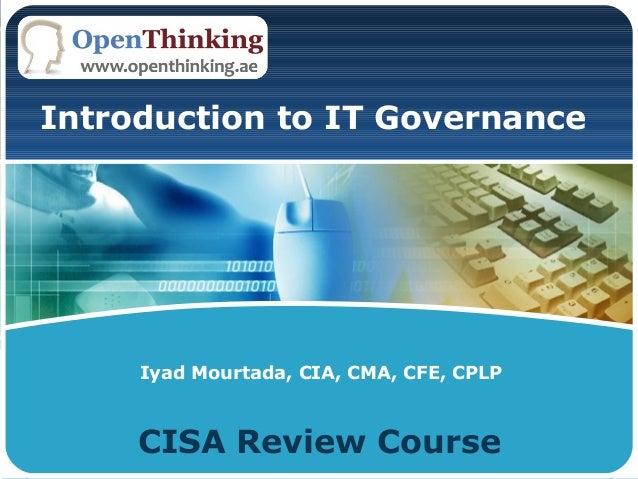 OpenThinking
www.openthinking.ae

Introduction to IT Governance

101010
0000000001010

Iyad Mourtada, CIA, CMA, CFE, CPLP

CISA Review Course